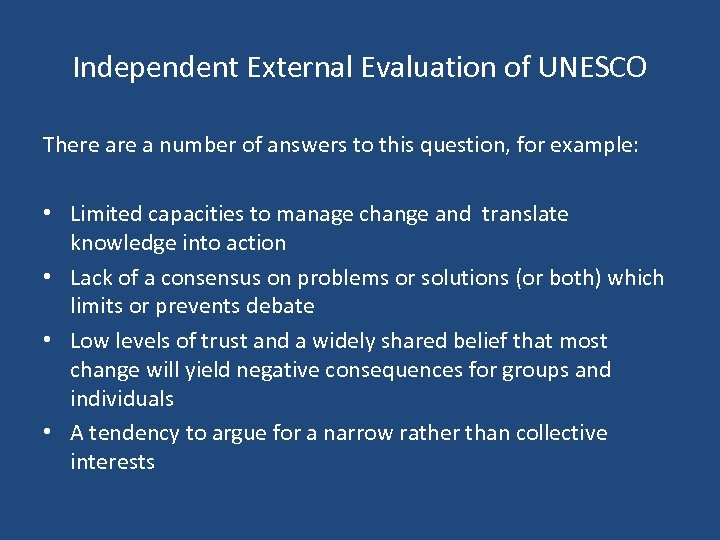 Independent External Evaluation of UNESCO

There are a number of answers to this question, for example:

• Limited capacities to manage change and translate knowledge into action
• Lack of a consensus on problems or solutions (or both) which limits or prevents debate
• Low levels of trust and a widely shared belief that most change will yield negative consequences for groups and individuals
• A tendency to argue for a narrow rather than collective interests